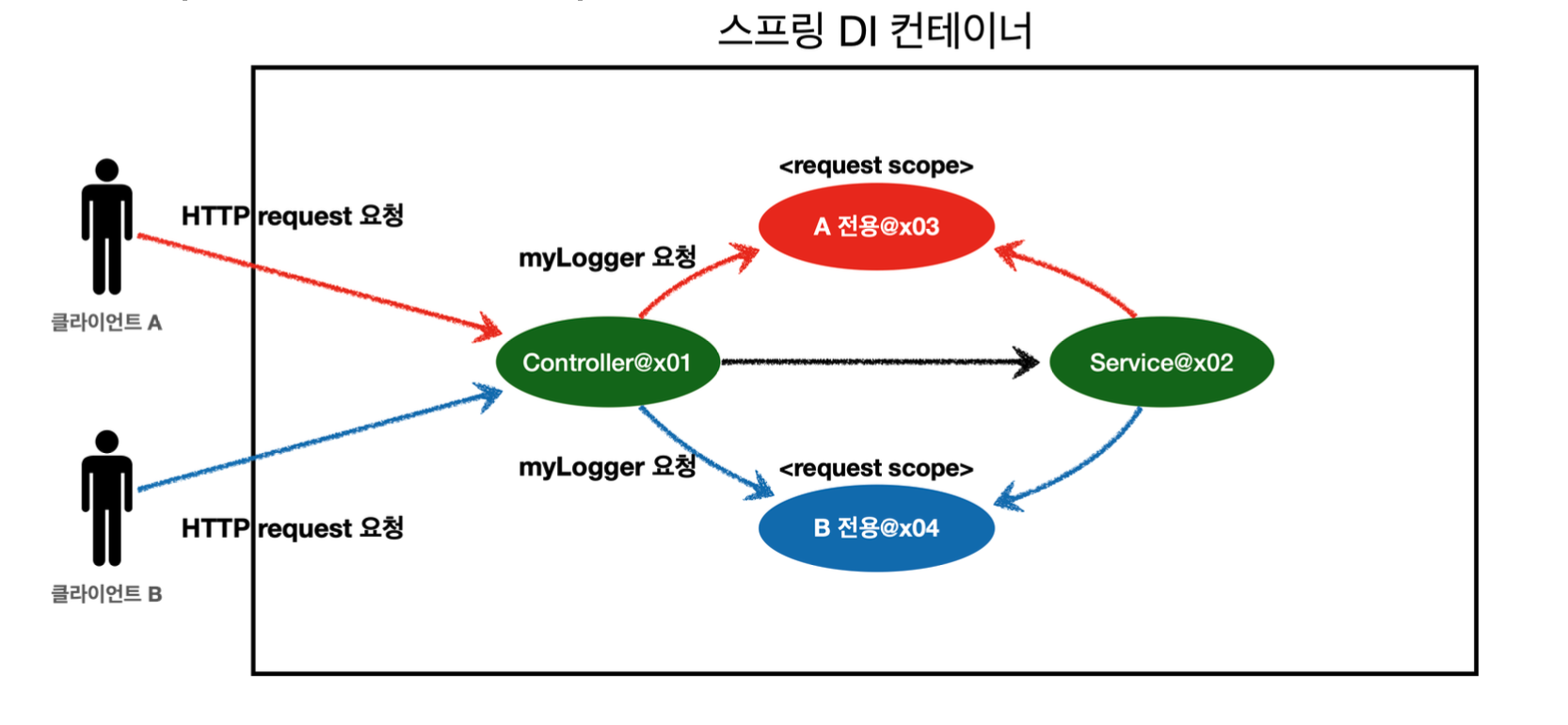 스프링 DI 컨테이너

HTTP request 요청

클라이언트 A

myLogger 요청

<request scope>

A 전용@x03

Controller@x01

Service@x02

myLogger 요청

<request scope>

B 전용@x04

HTTP request 요청

클라이언트 B